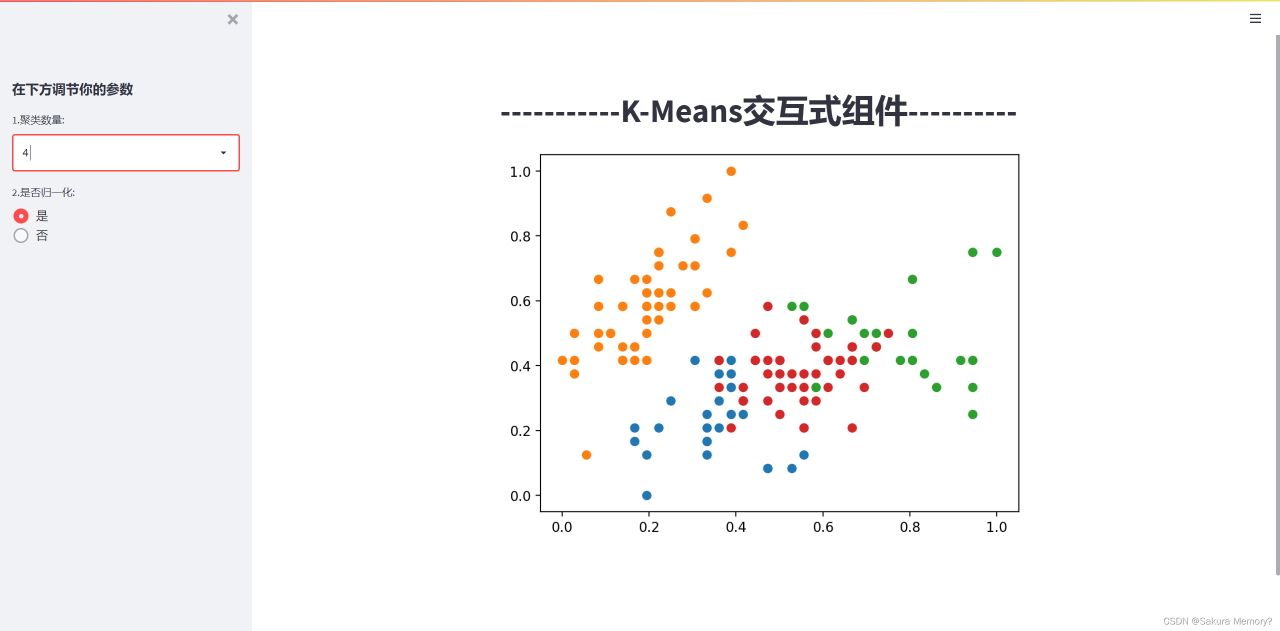 ×

在下方调节你的参数

1.聚类数量:

4

2.是否归一化:

是

否

-----------K-Means交互式组件----------

1.0
0.8
0.6
0.4
0.2
0.0

0.0 0.2 0.4 0.6 0.8 1.0

CSDN @Sakura Memory?